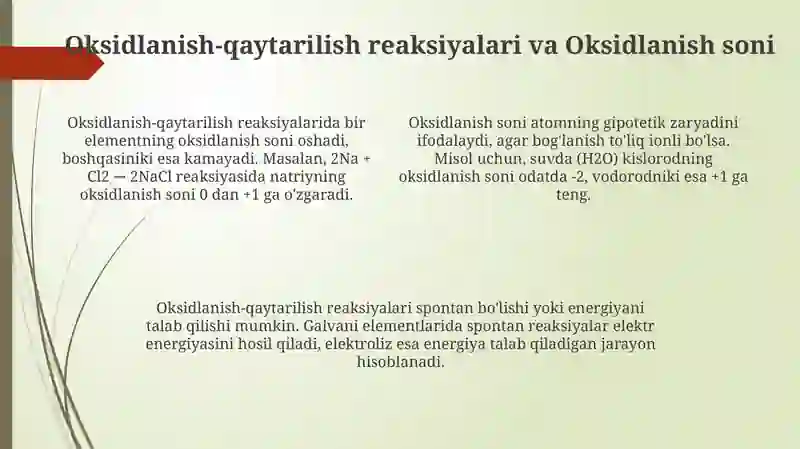 Oksidlanish-qaytarilish reaksiyalari va Oksidlanish soni

Oksidlanish-qaytarilish reaksiyalarida bir elementning oksidlanish soni oshadi, boshqasiniki esa kamayadi. Masalan, 2Na + Cl2 → 2NaCl reaksiyasida natriyning oksidlanish soni 0 dan +1 ga o'zgaradi.

Oksidlanish soni atomning gipotetik zaryadini ifodalaydi, agar bog'lanish to'liq ionli bo'lsa. Misol uchun, suvda (H2O) kislorodning oksidlanish soni odatda -2, vodorodniki esa +1 ga teng.

Oksidlanish-qaytarilish reaksiyalari spontan bo'lishi yoki energiyani talab qilishi mumkin. Galvani elementlarida spontan reaksiyalar elektr energiyasini hosil qiladi, elektroliz esa energiya talab qiladigan jarayon hisoblanadi.